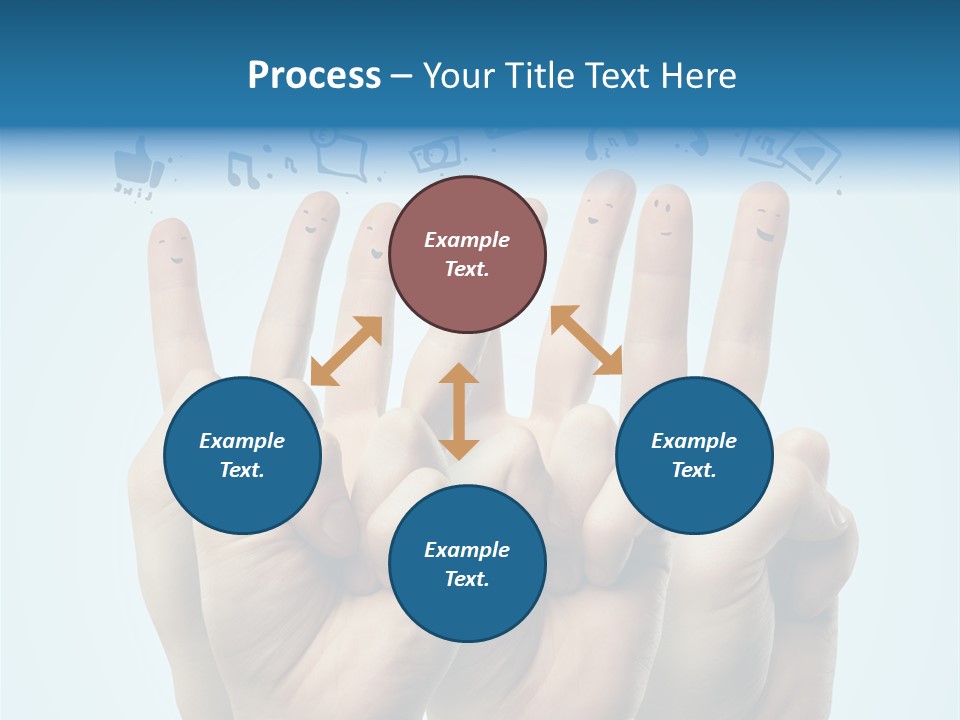 Process – Your Title Text Here

Example Text.

Example Text.

Example Text.

Example Text.